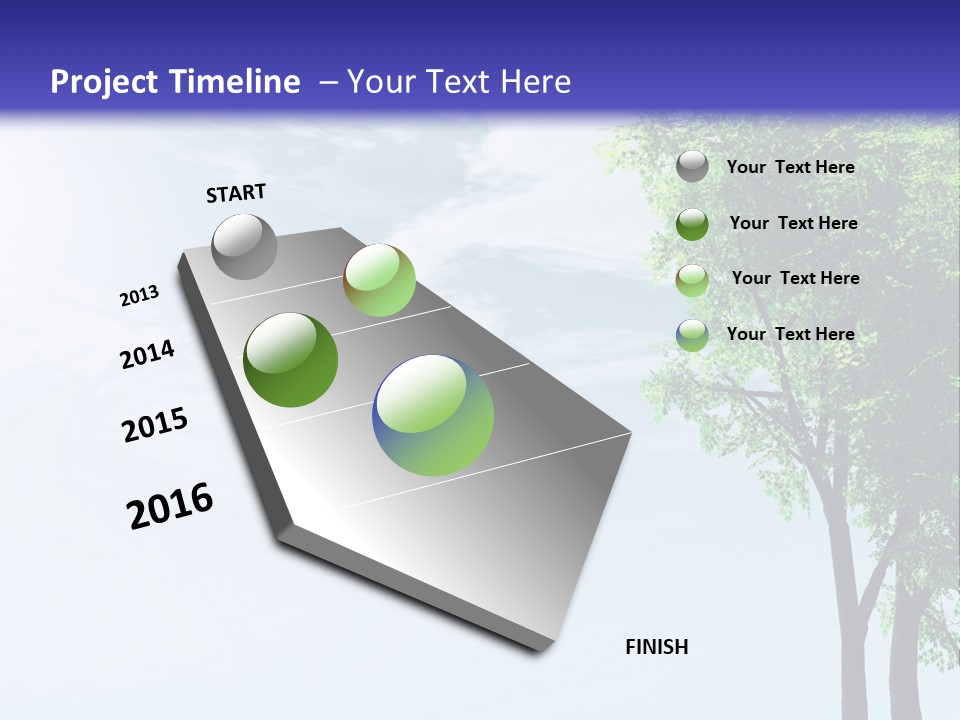 Project Timeline – Your Text Here

START

2013

2014

2015

2016

FINISH

Your Text Here

Your Text Here

Your Text Here

Your Text Here